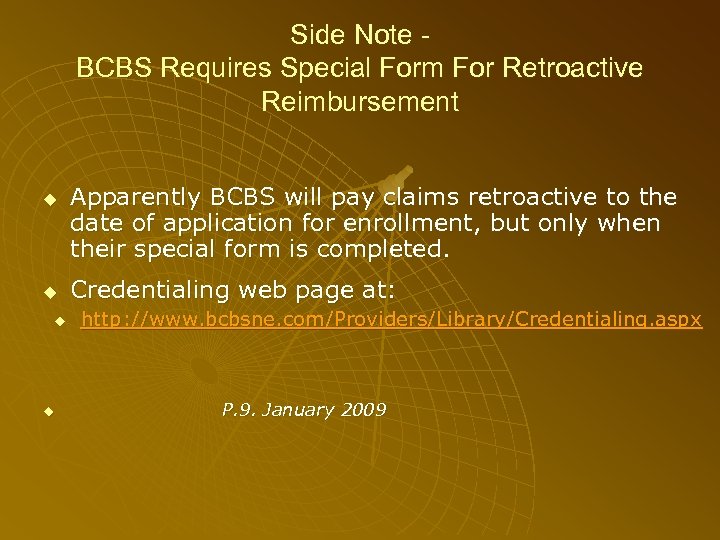 Side Note -
BCBS Requires Special Form For Retroactive Reimbursement

Apparently BCBS will pay claims retroactive to the date of application for enrollment, but only when their special form is completed.

Credentialing web page at:

http://www.bcbsne.com/Providers/Library/Credentialing.aspx

P.9. January 2009